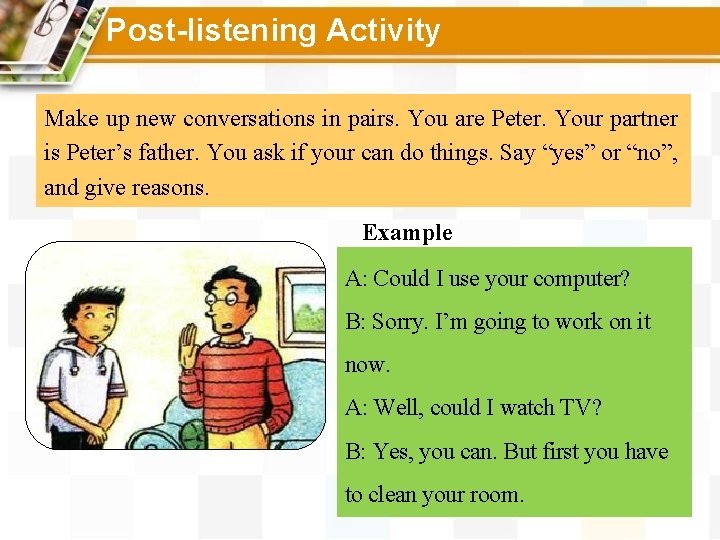 Post-listening Activity

Make up new conversations in pairs. You are Peter. Your partner is Peter’s father. You ask if your can do things. Say “yes” or “no”, and give reasons.

Example

A: Could I use your computer?

B: Sorry. I’m going to work on it now.

A: Well, could I watch TV?

B: Yes, you can. But first you have to clean your room.